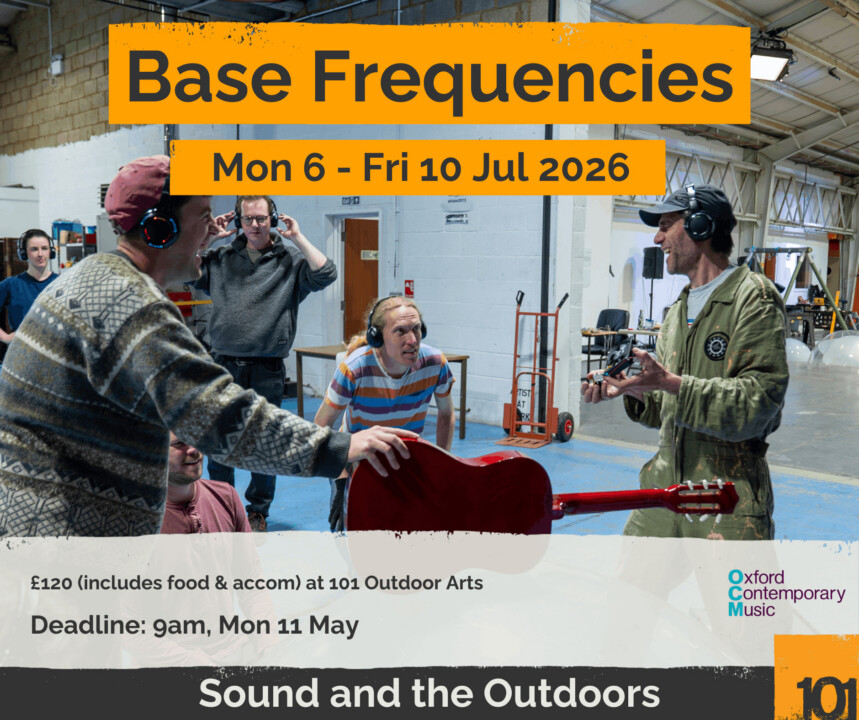 Base Frequencies

Mon 6 - Fri 10 Jul 2026

£120 (includes food & accom) at 101 Outdoor Arts

Deadline: 9am, Mon 11 May

Oxford Contemporary Music

Sound and the Outdoors

101